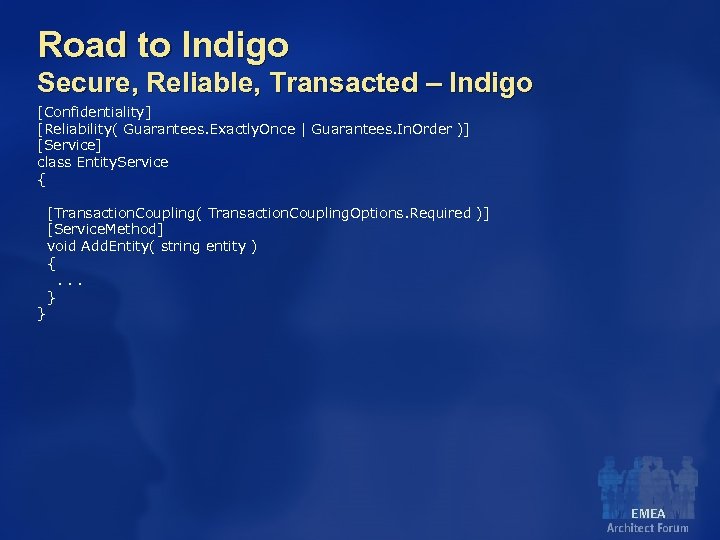 Road to Indigo
Secure, Reliable, Transacted – Indigo

[Confidentiality]
[Reliability( Guarantees.ExactlyOnce | Guarantees.InOrder )]
[Service]
class EntityService
{

[TransactionCoupling( TransactionCouplingOptions.Required )]
[ServiceMethod]
void AddEntity( string entity )
{
. . .
}
}

EMEA
Architect Forum